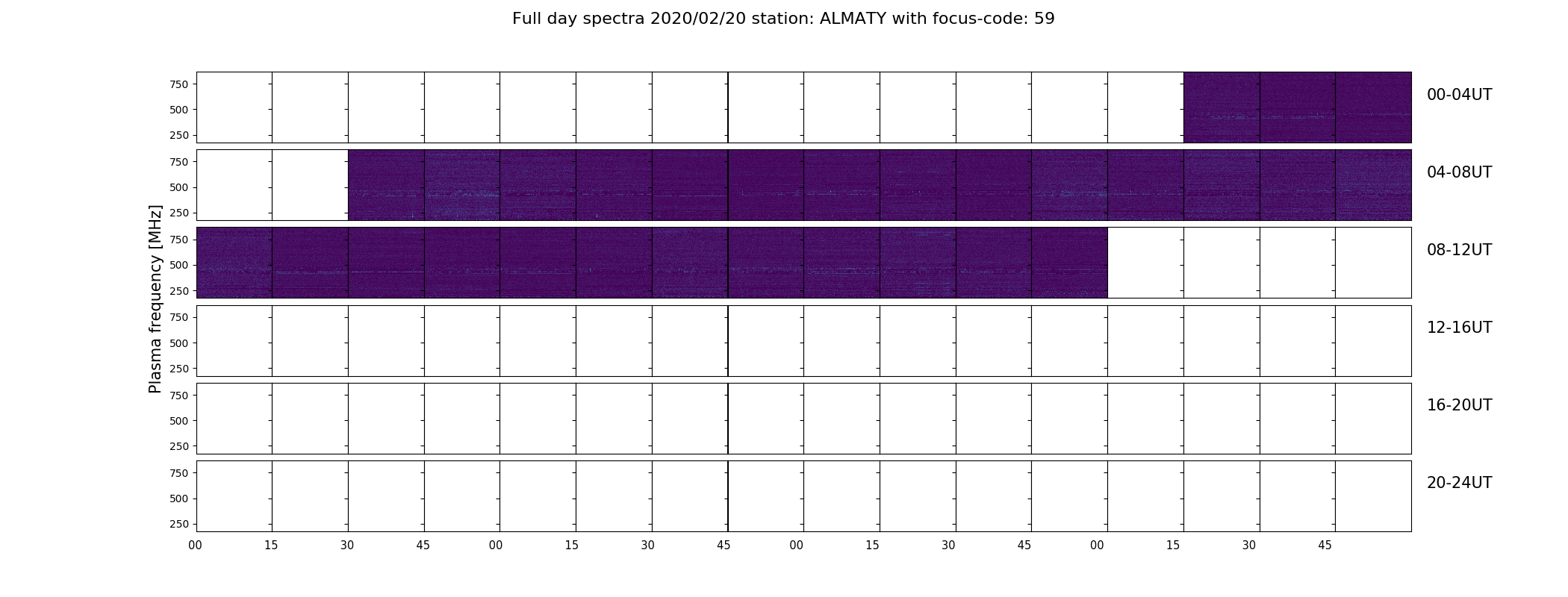 Full day spectra 2020/02/20 station: ALMATY with focus-code: 59

Plasma frequency [MHz]

750
500
250
00-04UT

750
500
250
04-08UT

750
500
250
08-12UT

750
500
250
12-16UT

750
500
250
16-20UT

750
500
250
20-24UT

00 15 30 45 00 15 30 45 00 15 30 45 00 15 30 45